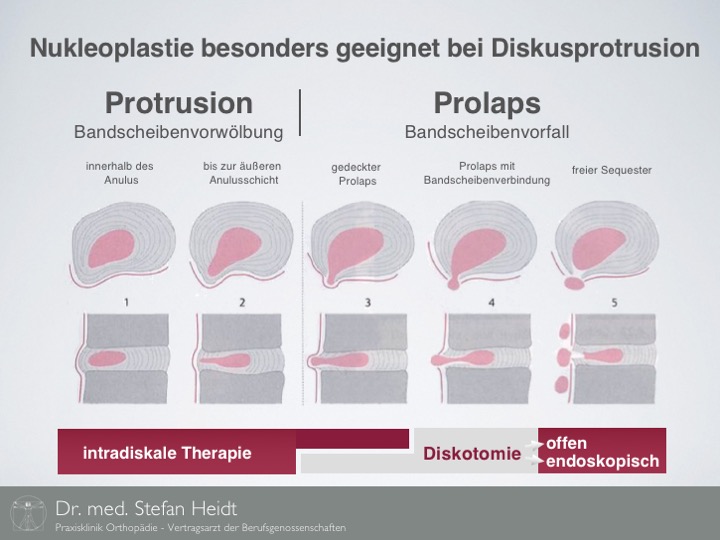 Nukleoplastie besonders geeignet bei Diskusprotrusion

Protrusion
Bandscheibenvorwölbung

Prolaps
Bandscheibenvorfall

innerhalb des Anulus

bis zur äußeren Anulusschicht

gedeckter Prolaps

Prolaps mit Bandscheibenverbindung

freier Sequester

1

2

3

4

5

intradiskale Therapie

Diskotomie

offen

endoskopisch

Dr. med. Stefan Heidt
Praxisklinik Orthopädie - Vertragsarzt der Berufsgenossenschaften